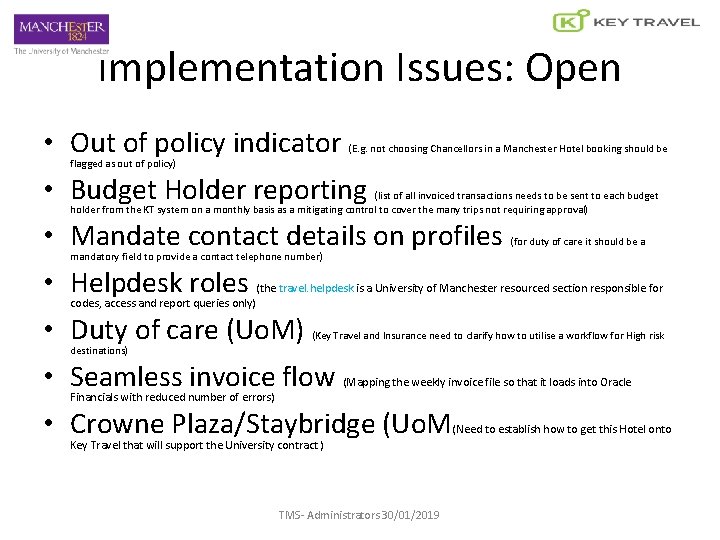 MANCHESTER 1824
The University of Manchester

KEY TRAVEL

Implementation Issues: Open

• Out of policy indicator (E.g. not choosing Chancellors in a Manchester Hotel booking should be flagged as out of policy)

• Budget Holder reporting (list of all invoiced transactions needs to be sent to each budget holder from the KT system on a monthly basis as a mitigating control to cover the many trips not requiring approval)

• Mandate contact details on profiles (for duty of care it should be a mandatory field to provide a contact telephone number)

• Helpdesk roles (the travel.helpdesk is a University of Manchester resourced section responsible for codes, access and report queries only)

• Duty of care (UoM) (Key Travel and Insurance need to clarify how to utilise a workflow for High risk destinations)

• Seamless invoice flow (Mapping the weekly invoice file so that it loads into Oracle Financials with reduced number of errors)

• Crowne Plaza/Staybridge (UoM(Need to establish how to get this Hotel onto Key Travel that will support the University contract)

TMS- Administrators 30/01/2019